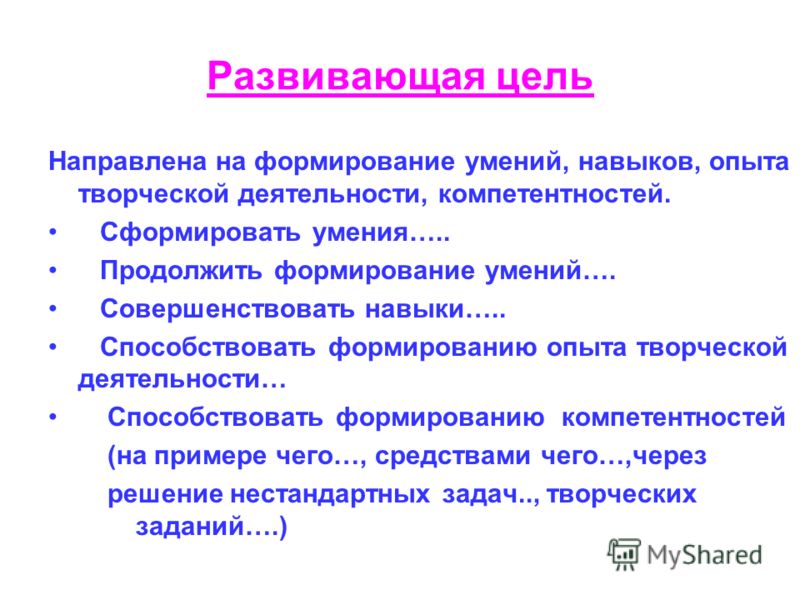 Развивающая цель

Направлена на формирование умений, навыков, опыта творческой деятельности, компетентностей.

• Сформировать умения…..

• Продолжить формирование умений….

• Совершенствовать навыки…..

• Способствовать формированию опыта творческой деятельности…

• Способствовать формированию компетентностей (на примере чего…, средствами чего…,через решение нестандартных задач.., творческих заданий….)

MyShared